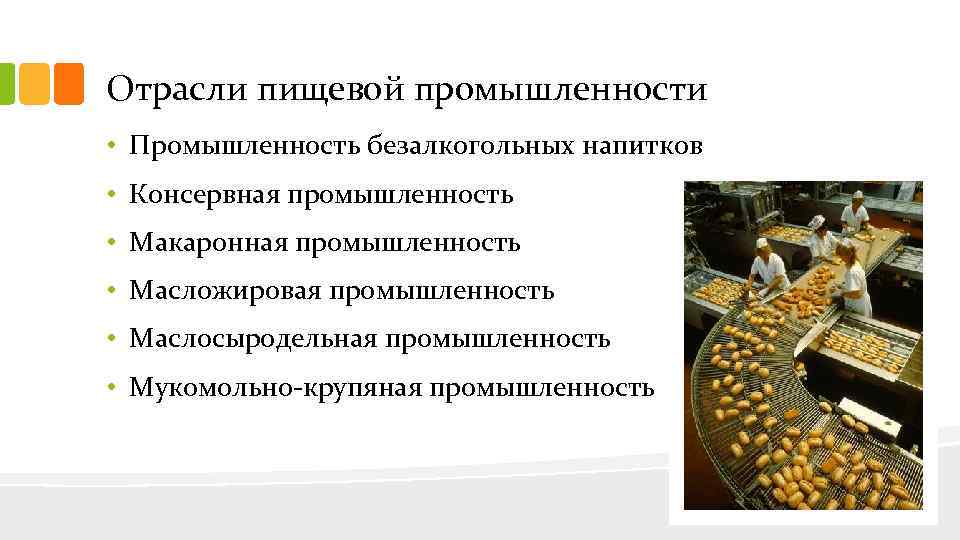 Отрасли пищевой промышленности

• Промышленность безалкогольных напитков
• Консервная промышленность
• Макаронная промышленность
• Масложировая промышленность
• Маслосыродельная промышленность
• Мукомольно-крупяная промышленность